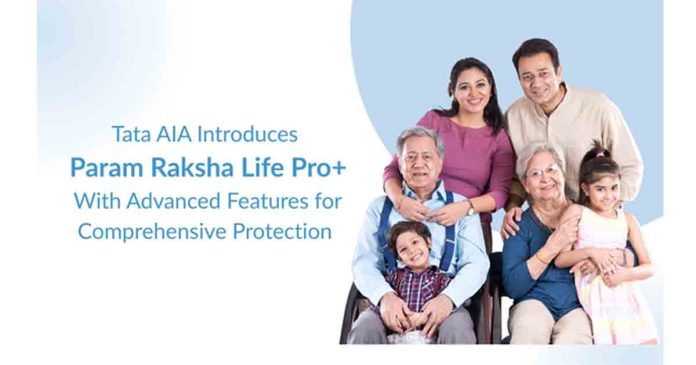 Tata AIA Introduces
Param Raksha Life Pro+
With Advanced Features for Comprehensive Protection